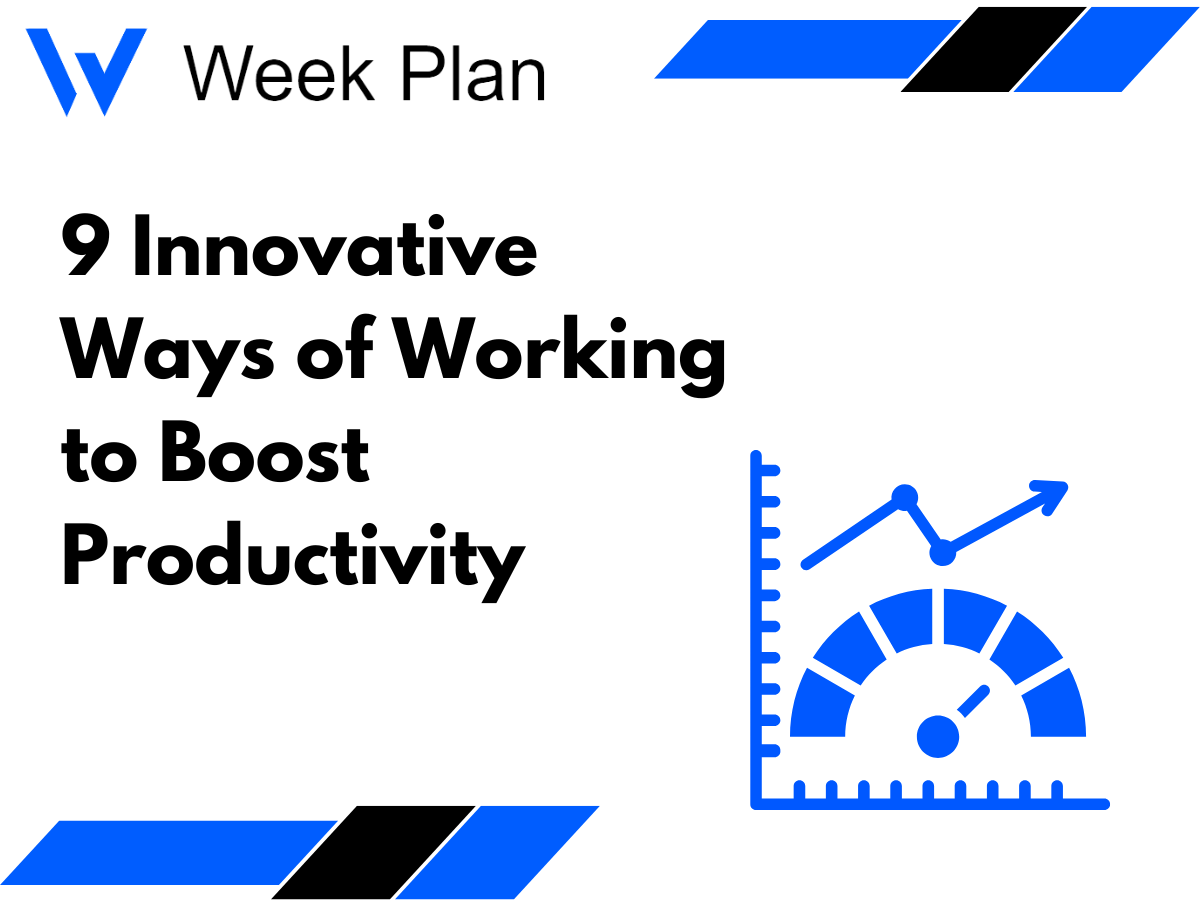 Week Plan

9 Innovative Ways of Working to Boost Productivity